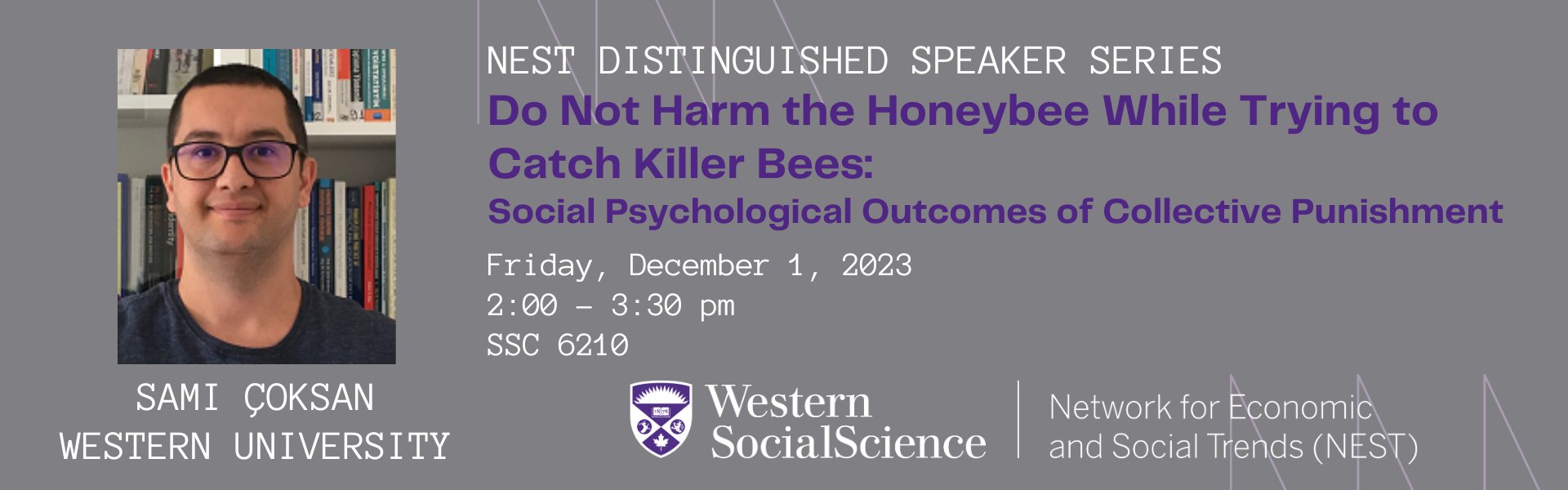 SAMI ÇOKSAN
WESTERN UNIVERSITY

NEST DISTINGUISHED SPEAKER SERIES

Do Not Harm the Honeybee While Trying to Catch Killer Bees:

Social Psychological Outcomes of Collective Punishment

Friday, December 1, 2023
2:00 – 3:30 pm
SSC 6210

Western SocialScience

Network for Economic and Social Trends (NEST)